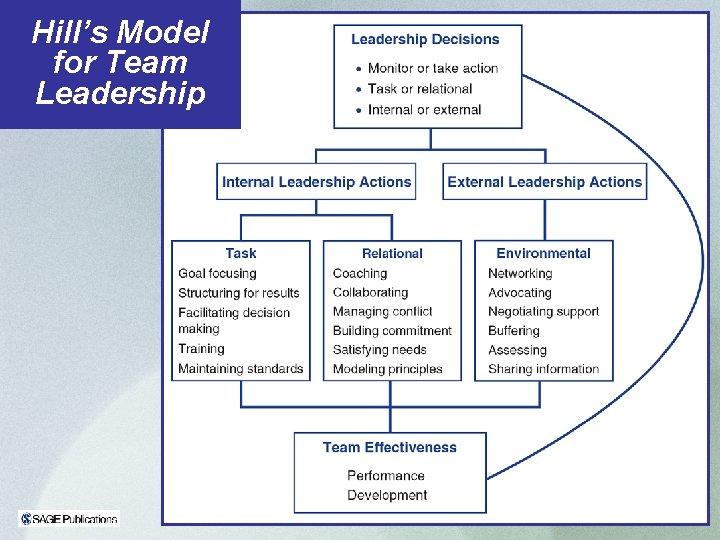 Hill's Model for Team Leadership

Leadership Decisions
• Monitor or take action
• Task or relational
• Internal or external

Internal Leadership Actions

External Leadership Actions

Task
Goal focusing
Structuring for results
Facilitating decision making
Training
Maintaining standards

Relational
Coaching
Collaborating
Managing conflict
Building commitment
Satisfying needs
Modeling principles

Environmental
Networking
Advocating
Negotiating support
Buffering
Assessing
Sharing information

Team Effectiveness
Performance
Development

SAGE Publications